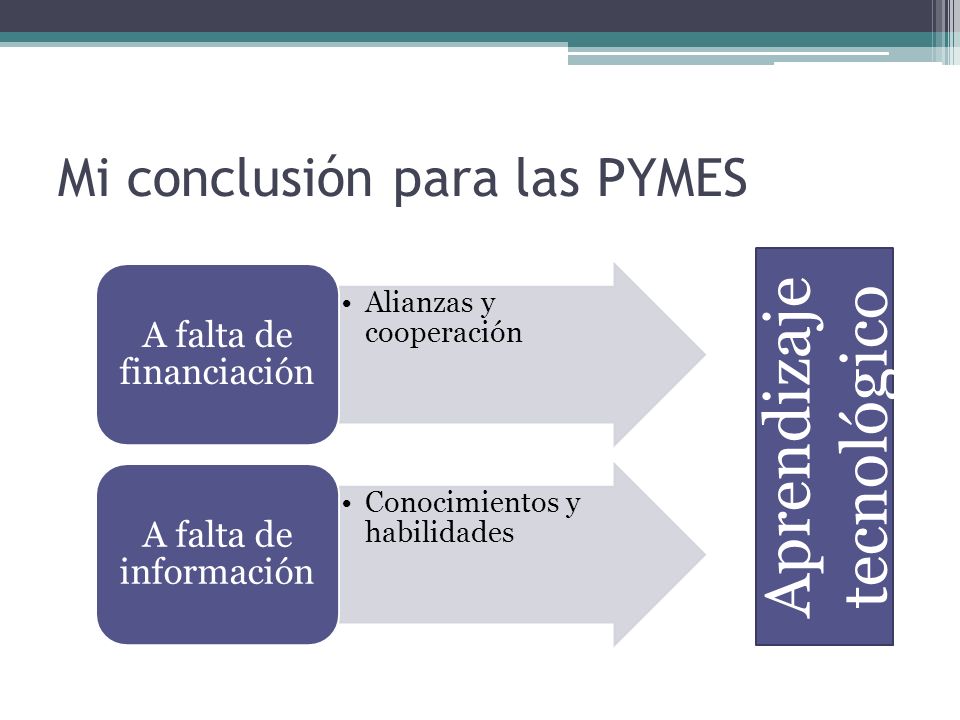 Mi conclusión para las PYMES

A falta de financiación

• Alianzas y cooperación

A falta de información

• Conocimientos y habilidades

Aprendizaje tecnológico